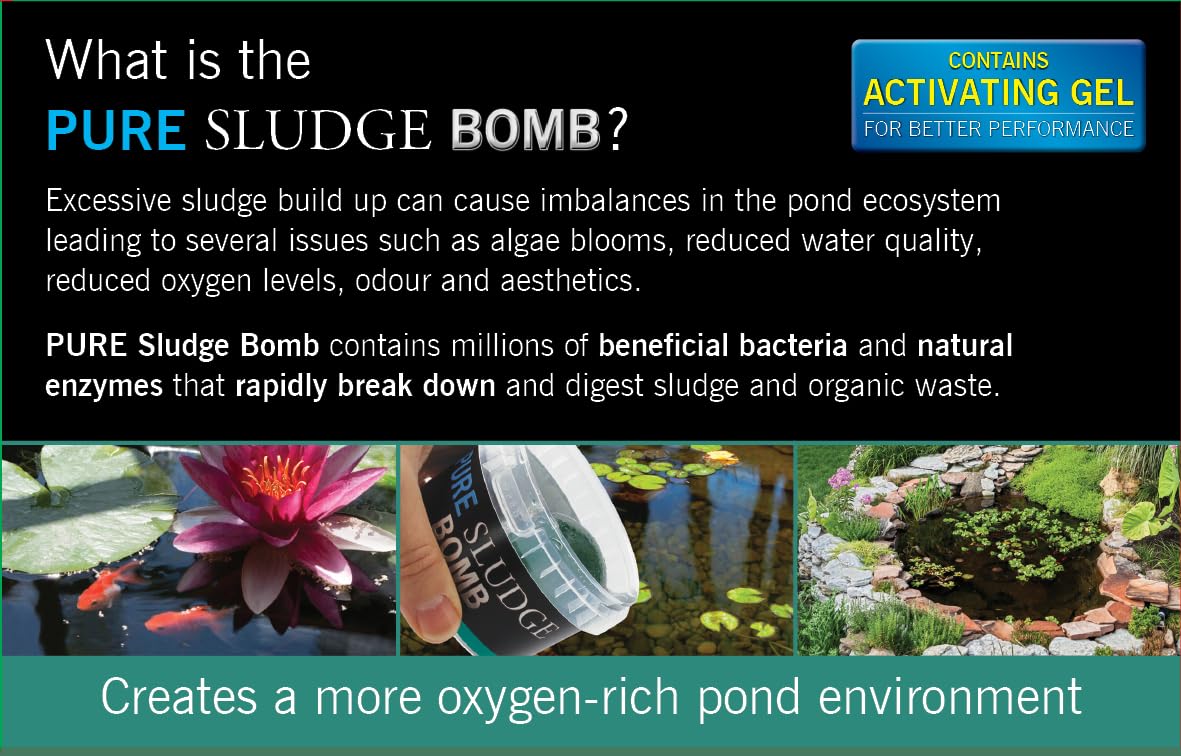 What is the PURE SLUDGE BOMB?

CONTAINS ACTIVATING GEL FOR BETTER PERFORMANCE

Excessive sludge build up can cause imbalances in the pond ecosystem leading to several issues such as algae blooms, reduced water quality, reduced oxygen levels, odour and aesthetics.

PURE Sludge Bomb contains millions of beneficial bacteria and natural enzymes that rapidly break down and digest sludge and organic waste.

PURE SLUDGE BOMB

Creates a more oxygen-rich pond environment